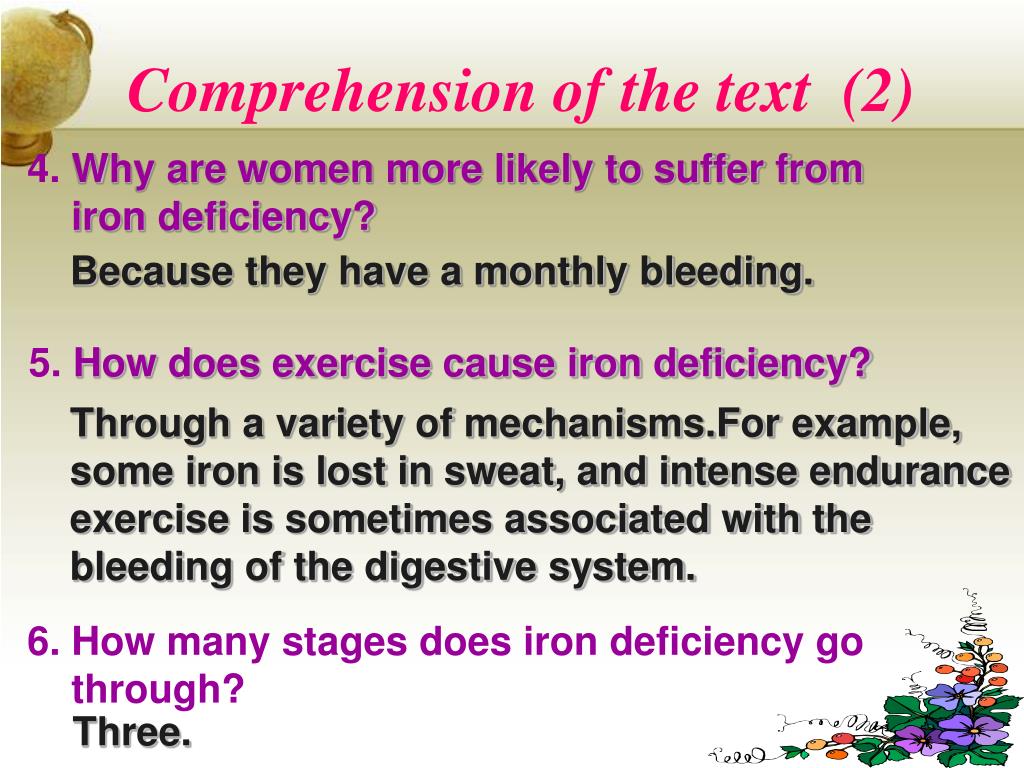 Comprehension of the text (2)

4. Why are women more likely to suffer from iron deficiency?

Because they have a monthly bleeding.

5. How does exercise cause iron deficiency?

Through a variety of mechanisms.For example, some iron is lost in sweat, and intense endurance exercise is sometimes associated with the bleeding of the digestive system.

6. How many stages does iron deficiency go through?

Three.